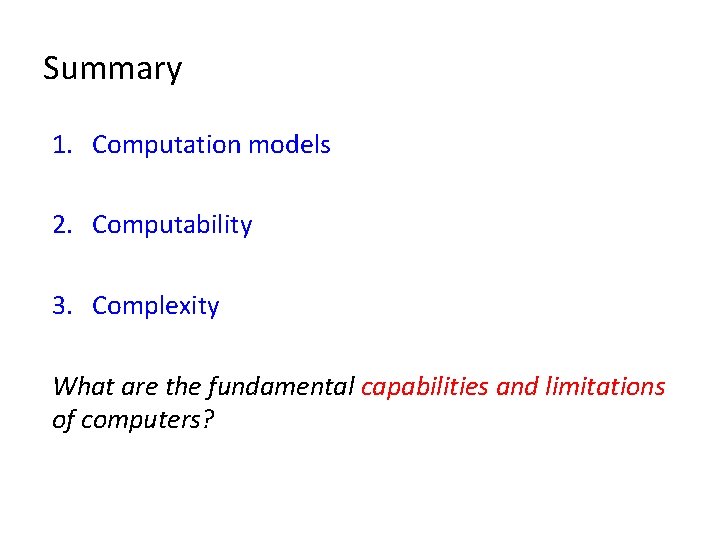 Summary

1. Computation models

2. Computability

3. Complexity

What are the fundamental capabilities and limitations of computers?